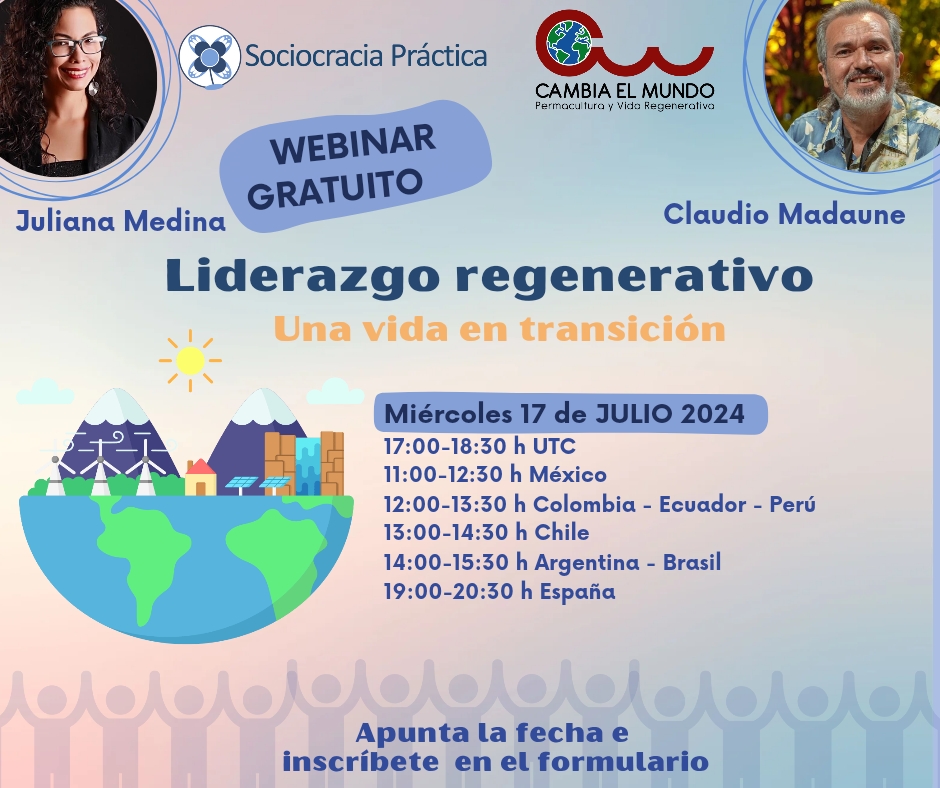 Sociocracia Práctica

CAMBIA EL MUNDO
Permacultura y Vida Regenerativa

WEBINAR GRATUITO

Juliana Medina

Claudio Madaune

Liderazgo regenerativo
Una vida en transición

Miércoles 17 de JULIO 2024
17:00-18:30 h UTC
11:00-12:30 h México
12:00-13:30 h Colombia - Ecuador - Perú
13:00-14:30 h Chile
14:00-15:30 h Argentina - Brasil
19:00-20:30 h España

Apunta la fecha e inscríbete en el formulario